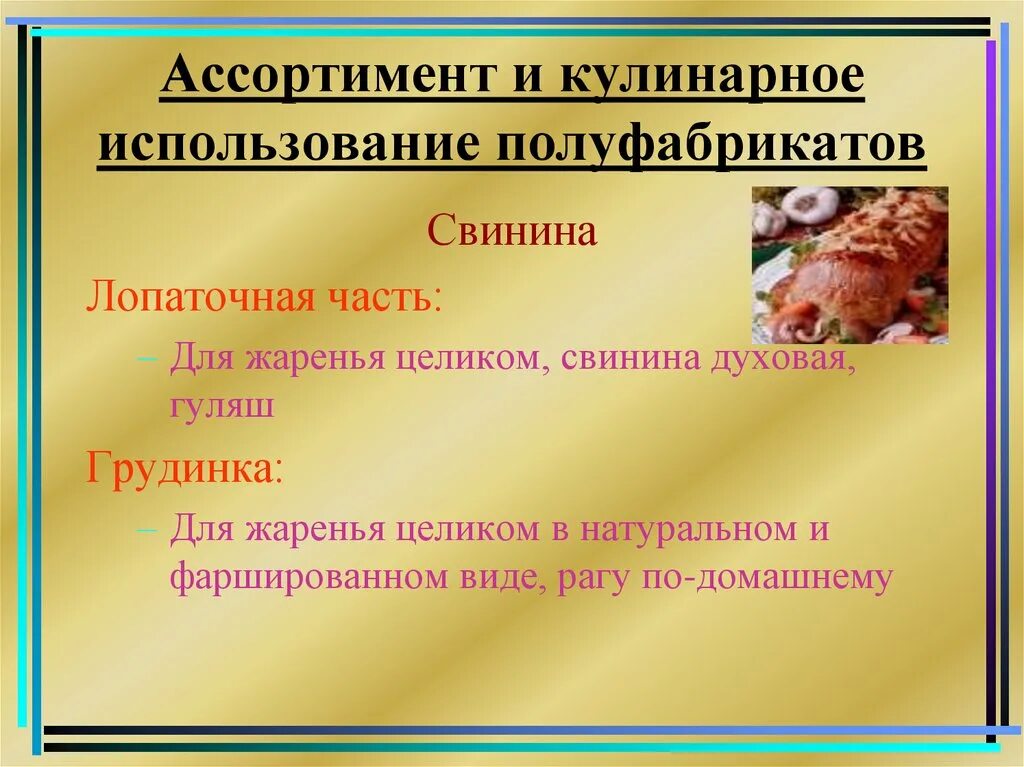 Ассортимент и кулинарное использование полуфабрикатов

Свинина

Лопаточная часть:

– Для жаренья целиком, свинина духовая, гуляш

Грудинка:

– Для жаренья целиком в натуральном и фаршированном виде, рагу по-домашнему